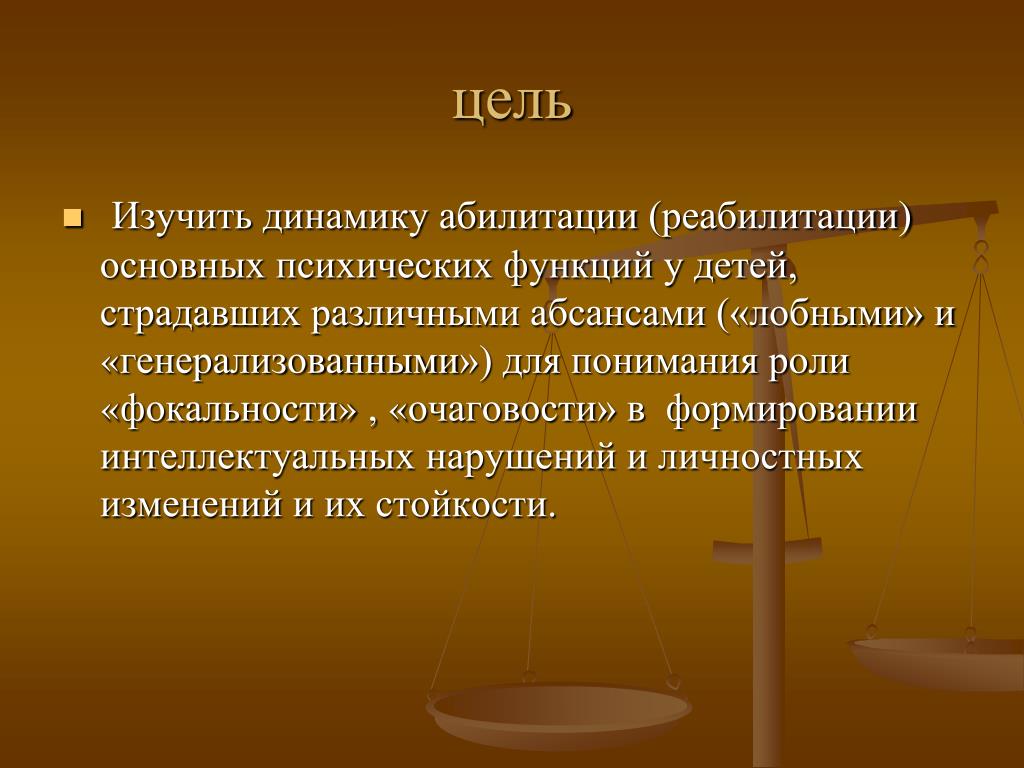 цель

Изучить динамику абилитации (реабилитации) основных психических функций у детей, страдавших различными абсансами («лобными» и «генерализованными») для понимания роли «фокальности» , «очаговости» в формировании интеллектуальных нарушений и личностных изменений и их стойкости.